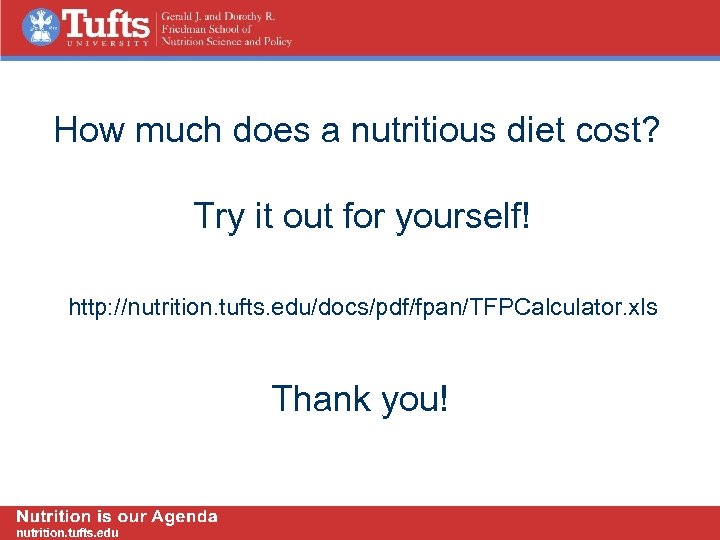 Tufts UNIVERSITY

Gerald J. and Dorothy R. Friedman School of Nutrition Science and Policy

How much does a nutritious diet cost?

Try it out for yourself!

http://nutrition.tufts.edu/docs/pdf/fpan/TFPCalculator.xls

Thank you!

Nutrition is our Agenda
nutrition.tufts.edu